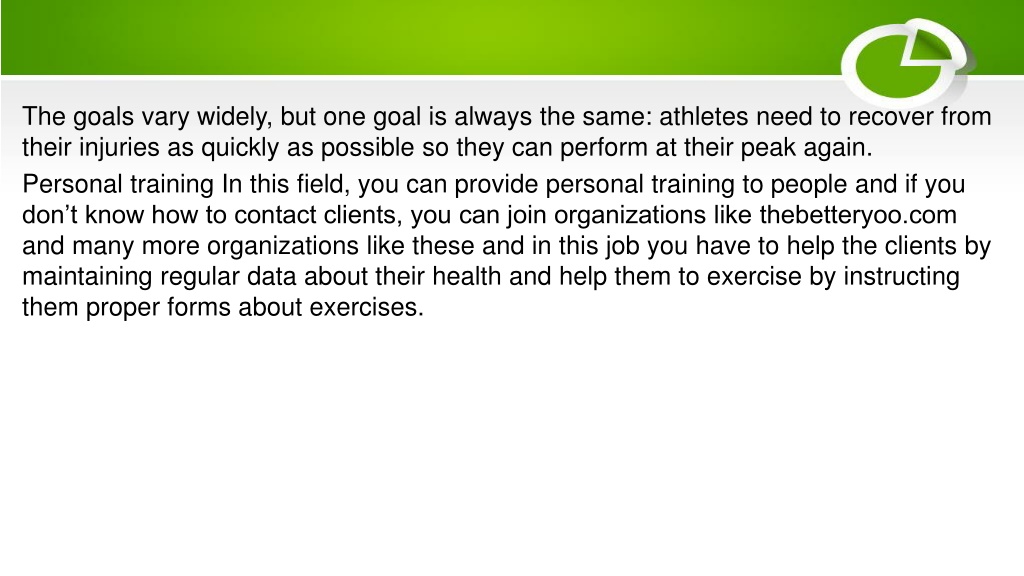 The goals vary widely, but one goal is always the same: athletes need to recover from their injuries as quickly as possible so they can perform at their peak again.

Personal training In this field, you can provide personal training to people and if you don’t know how to contact clients, you can join organizations like thebetteryoo.com and many more organizations like these and in this job you have to help the clients by maintaining regular data about their health and help them to exercise by instructing them proper forms about exercises.